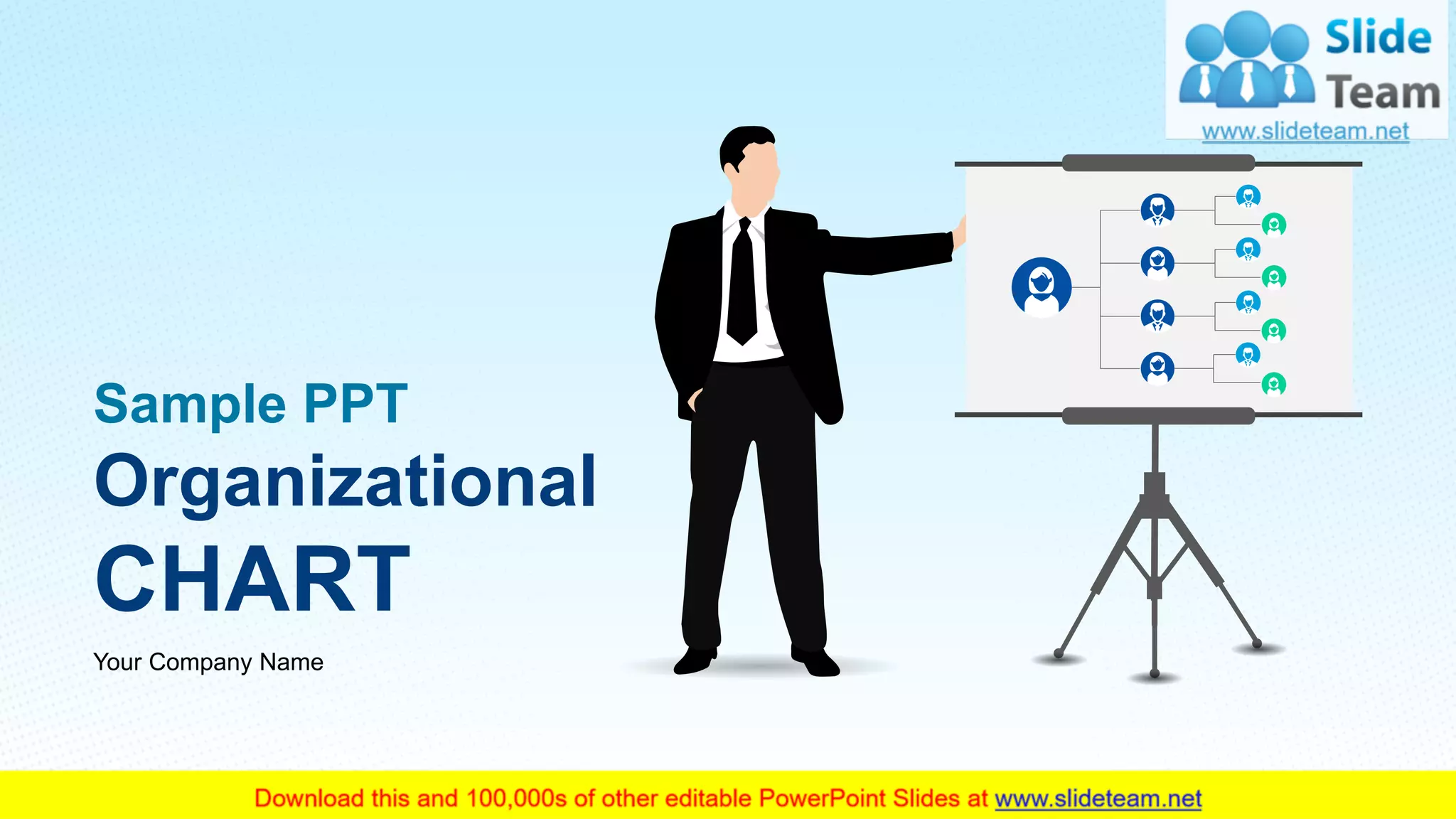 Slide Team
www.slideteam.net

Sample PPT
Organizational
CHART

Your Company Name

Download this and 100,000s of other editable PowerPoint Slides at www.slideteam.net